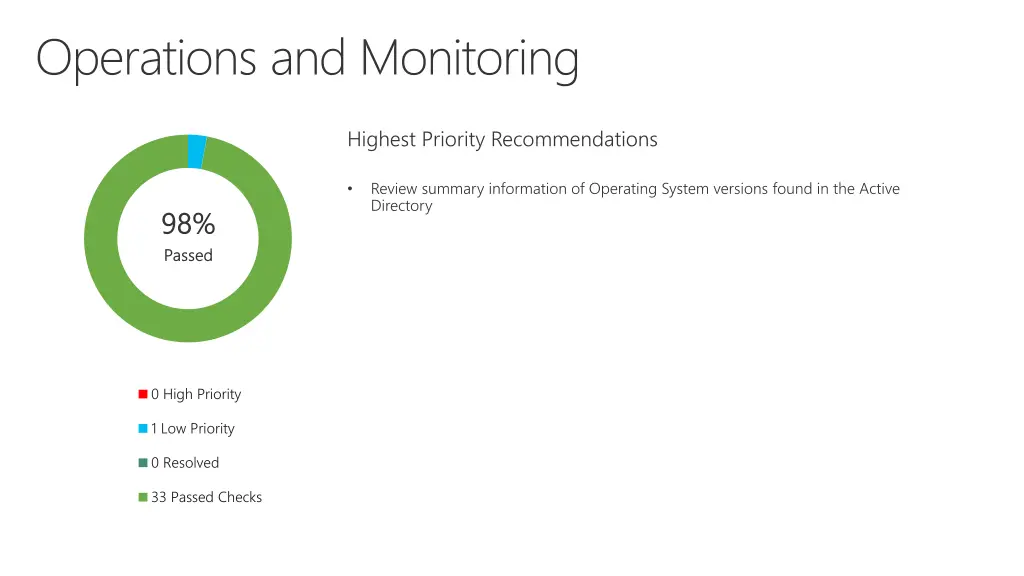 Operations and Monitoring

98%
Passed

0 High Priority

1 Low Priority

0 Resolved

33 Passed Checks

Highest Priority Recommendations

• Review summary information of Operating System versions found in the Active Directory